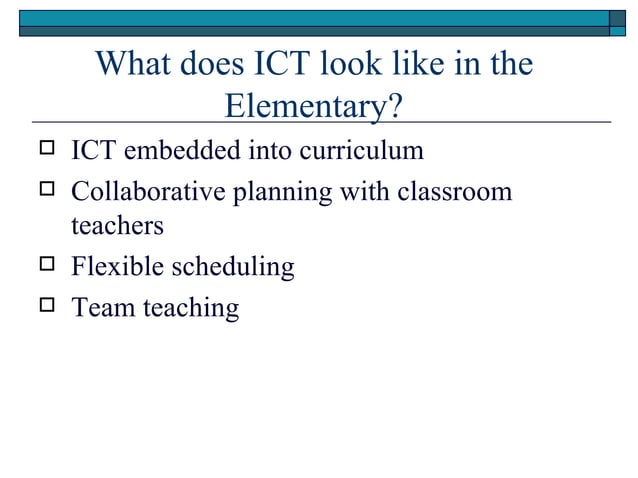 What does ICT look like in the Elementary?

ICT embedded into curriculum

Collaborative planning with classroom teachers

Flexible scheduling

Team teaching